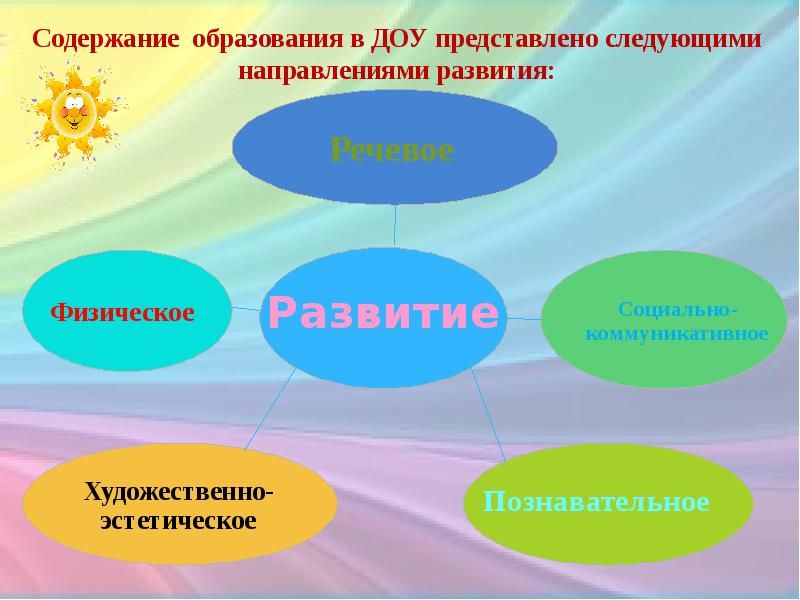 Содержание образования в ДОУ представлено следующими направлениями развития:

Речевое

Физическое

Развитие

Социально-коммуникативное

Художественно-эстетическое

Познавательное